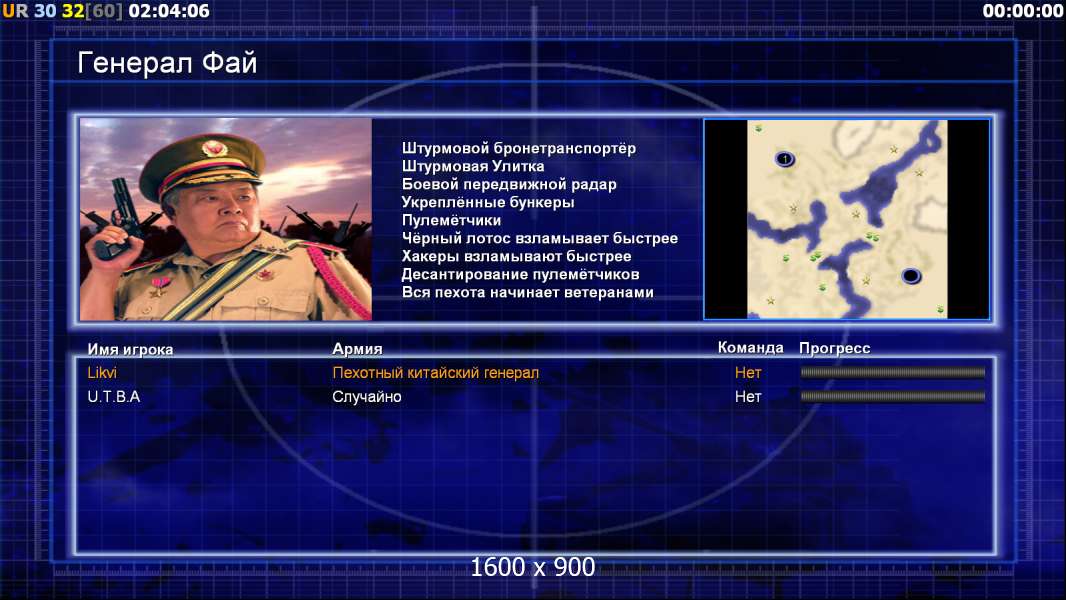 UR 30 32[60] 02:04:06

00:00:00

Генерал Фай

Штурмовой бронетранспортёр
Штурмовая Улитка
Боевой передвижной радар
Укреплённые бункеры
Пулемётчики
Чёрный лотос взламывает быстрее
Хакеры взламывают быстрее
Десантирование пулемётчиков
Вся пехота начинает ветеранами

1

| Имя игрока | Армия | Команда | Прогресс |
|---|---|---|---|
| Likvi | Пехотный китайский генерал | Нет | |
| U.T.B.A | Случайно | Нет | |

1600 x 900